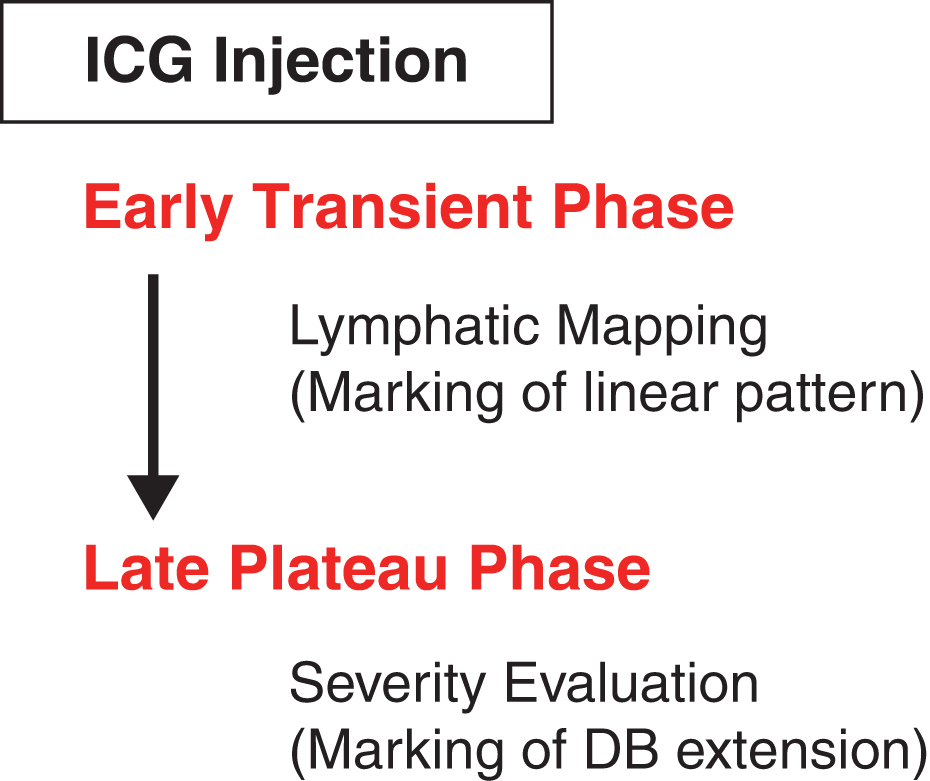 ICG Injection

Early Transient Phase

Lymphatic Mapping
(Marking of linear pattern)

Late Plateau Phase

Severity Evaluation
(Marking of DB extension)